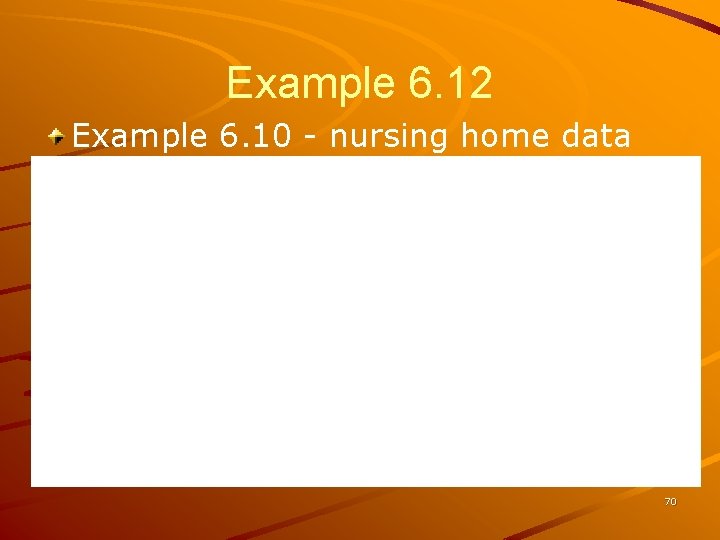 Example 6.12

Example 6.10 - nursing home data

70